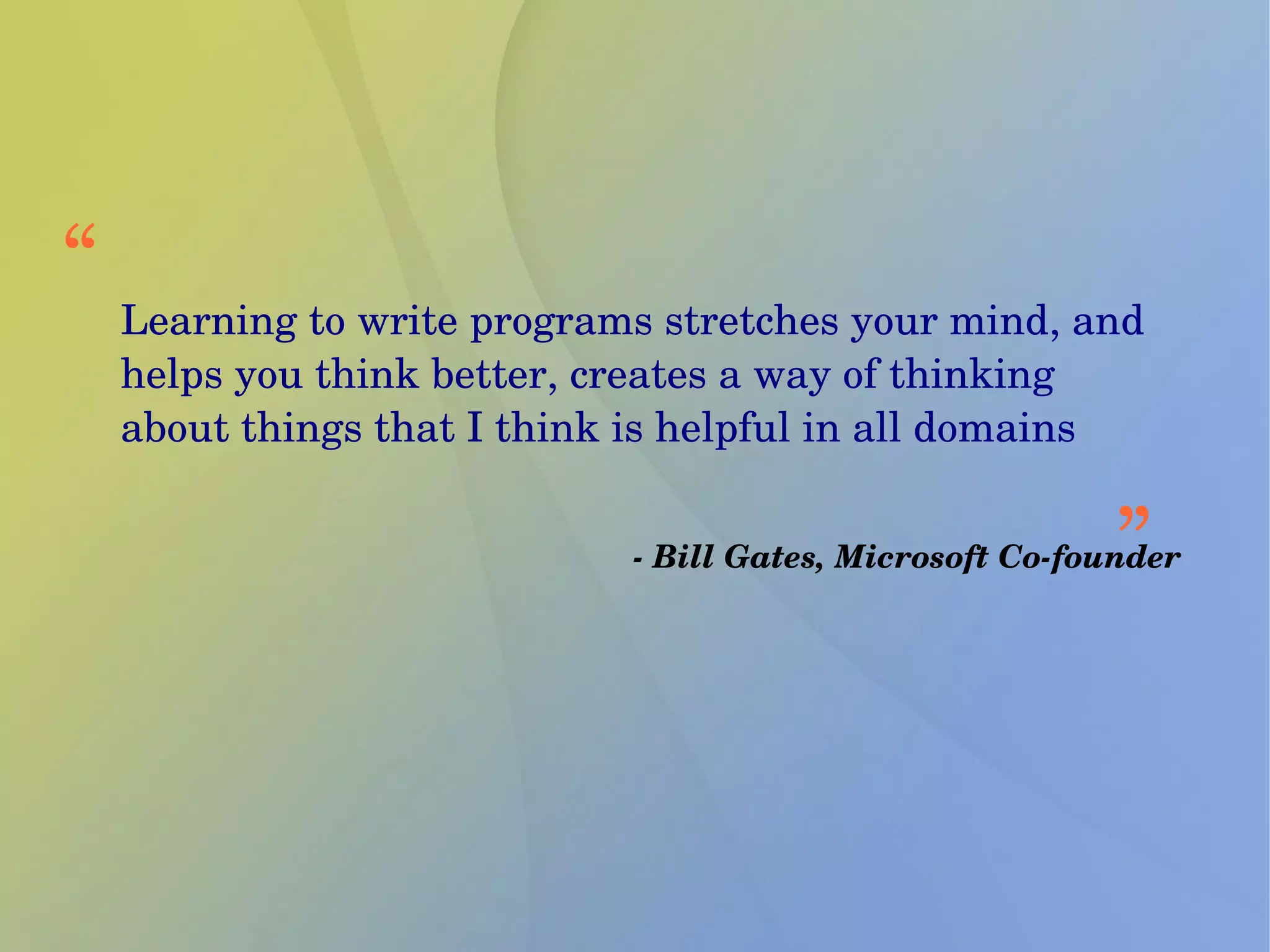 “

Learning to write programs stretches your mind, and helps you think better, creates a way of thinking about things that I think is helpful in all domains

”

- Bill Gates, Microsoft Co-founder